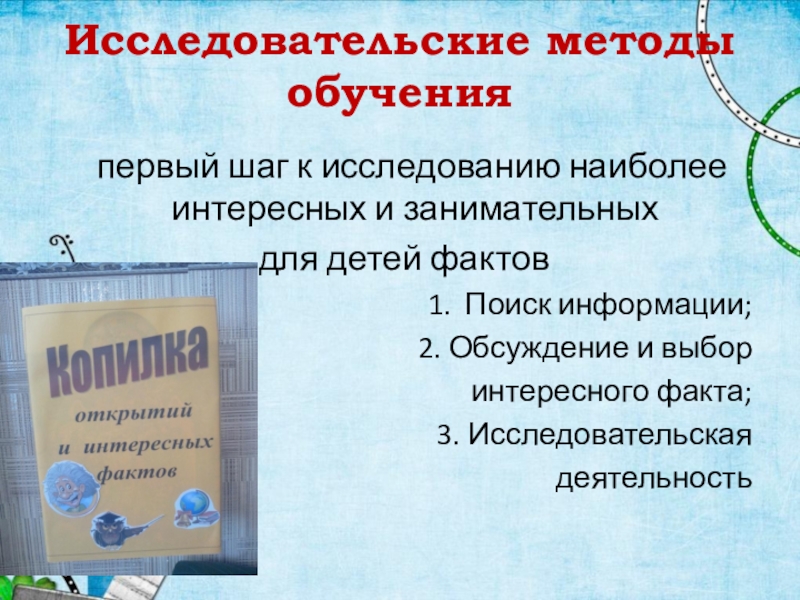 Исследовательские методы обучения

первый шаг к исследованию наиболее интересных и занимательных для детей фактов

1. Поиск информации;

2. Обсуждение и выбор интересного факта;

3. Исследовательская деятельность

Копилка открытий и интересных фактов